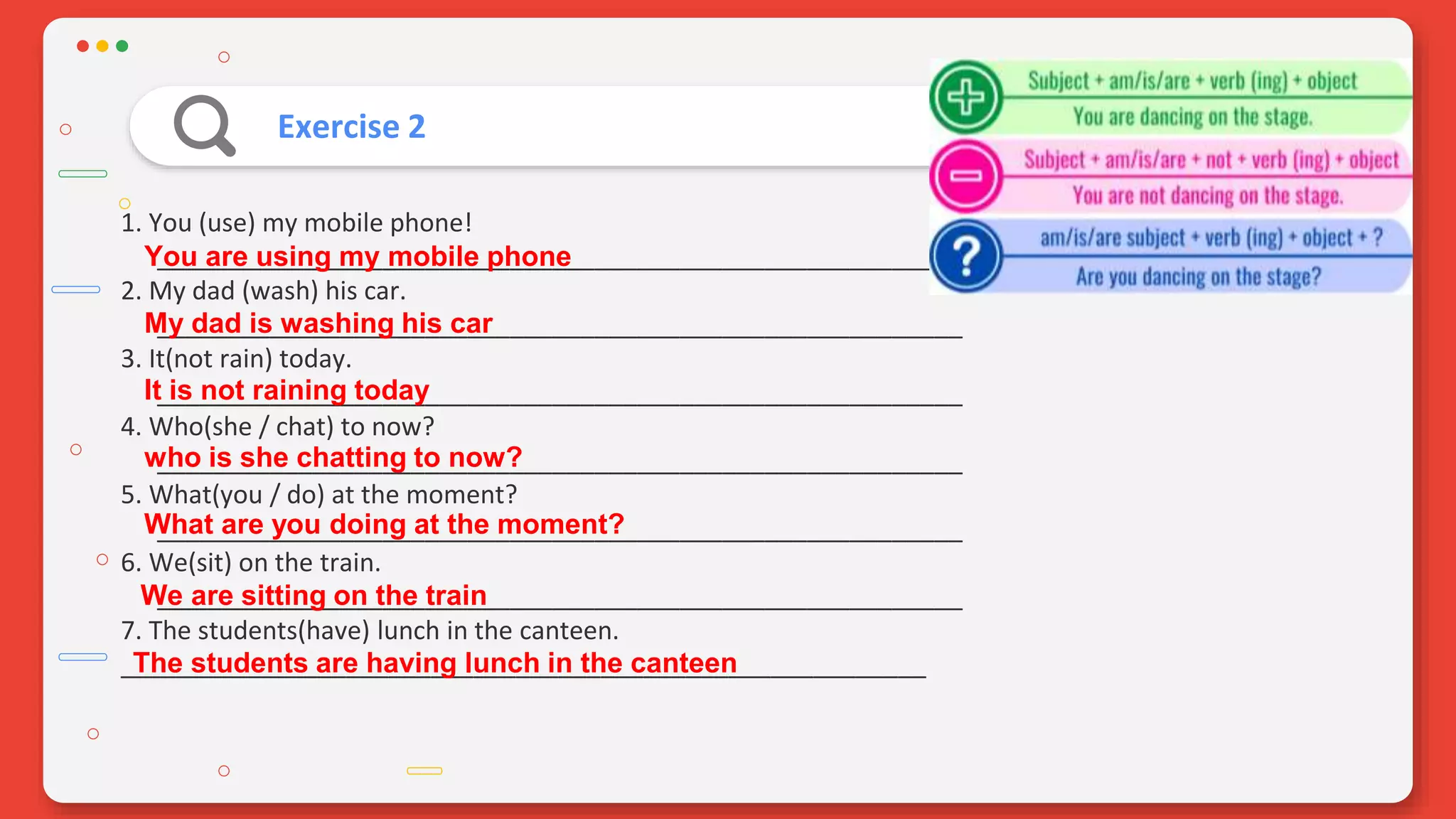 Exercise 2

Subject + am/is/are + verb (ing) + object
You are dancing on the stage.

Subject + am/is/are + not + verb (ing) + object
You are not dancing on the stage.

am/is/are subject + verb (ing) + object + ?
Are you dancing on the stage?

1. You (use) my mobile phone!
You are using my mobile phone
2. My dad (wash) his car.
My dad is washing his car
3. It(not rain) today.
It is not raining today
4. Who(she / chat) to now?
who is she chatting to now?
5. What(you / do) at the moment?
What are you doing at the moment?
6. We(sit) on the train.
We are sitting on the train
7. The students(have) lunch in the canteen.
The students are having lunch in the canteen